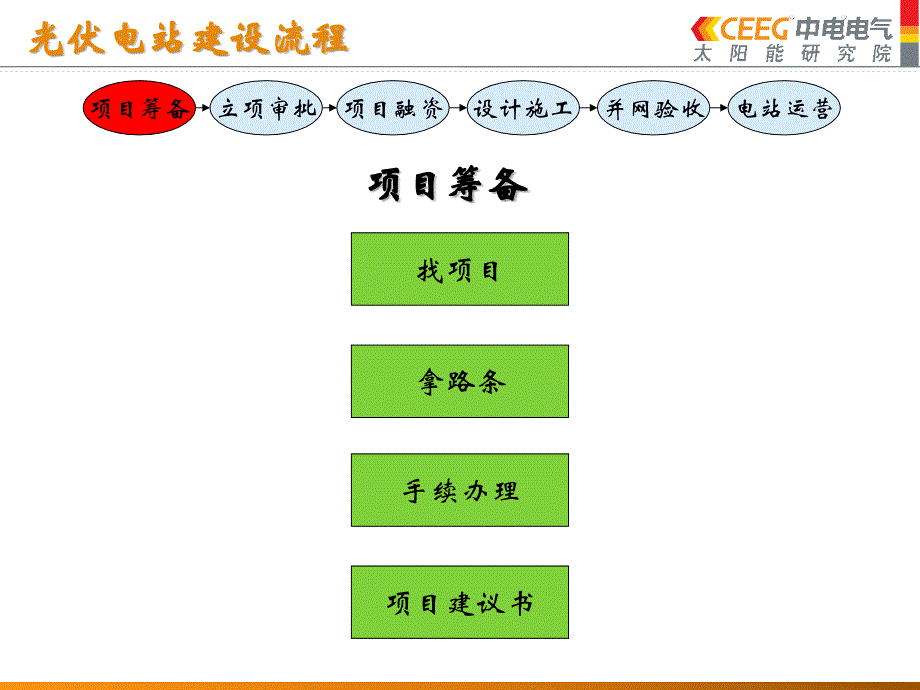 光伏电站建设流程

CEEG 中电电气
太阳能研究院

项目筹备 立项审批 项目融资 设计施工 并网验收 电站运营

项目筹备

找项目

拿路条

手续办理

项目建议书